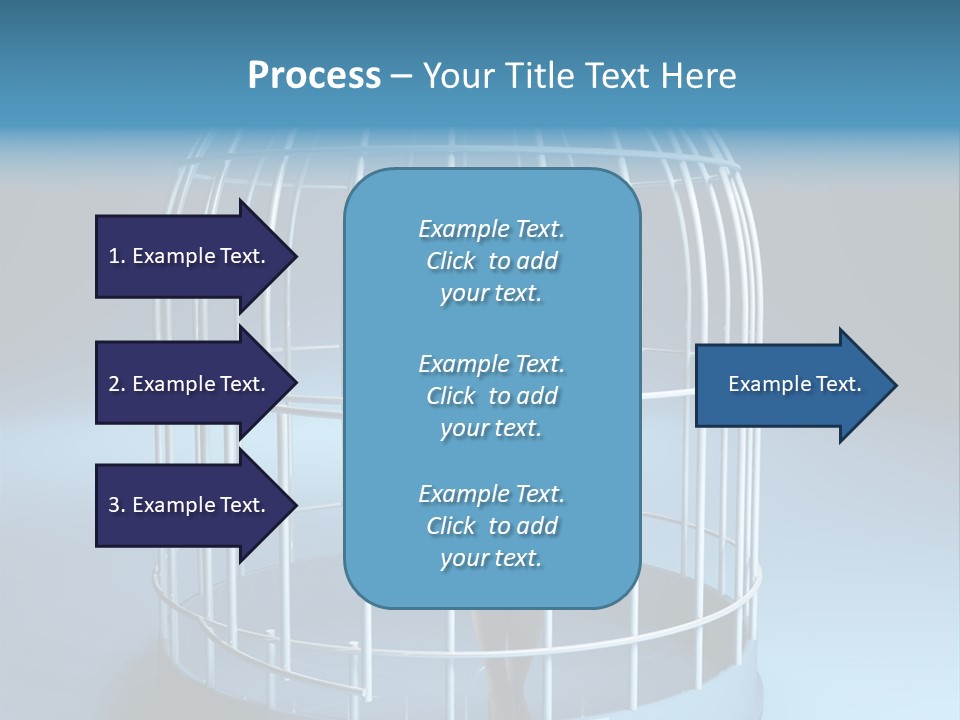 Process – Your Title Text Here

1. Example Text.

2. Example Text.

3. Example Text.

Example Text. Click to add your text.

Example Text. Click to add your text.

Example Text. Click to add your text.

Example Text.